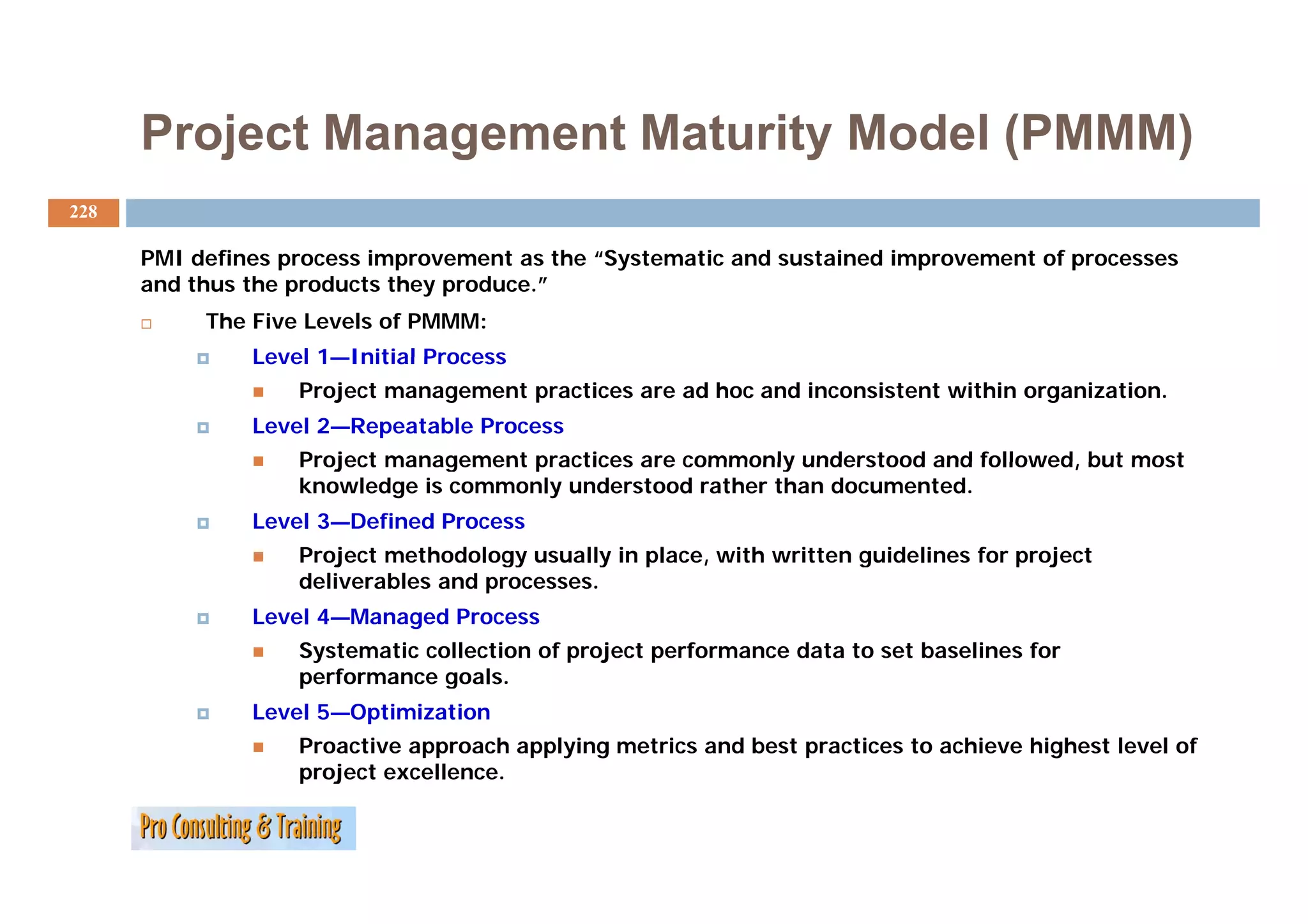 Project Management Maturity Model (PMMM)

228

PMI defines process improvement as the “Systematic and sustained improvement of processes and thus the products they produce.”

The Five Levels of PMMM:

Level 1—Initial Process

Project management practices are ad hoc and inconsistent within organization.

Level 2—Repeatable Process

Project management practices are commonly understood and followed, but most knowledge is commonly understood rather than documented.

Level 3—Defined Process

Project methodology usually in place, with written guidelines for project deliverables and processes.

Level 4—Managed Process

Systematic collection of project performance data to set baselines for performance goals.

Level 5—Optimization

Proactive approach applying metrics and best practices to achieve highest level of project excellence.

Pro Consulting & Training